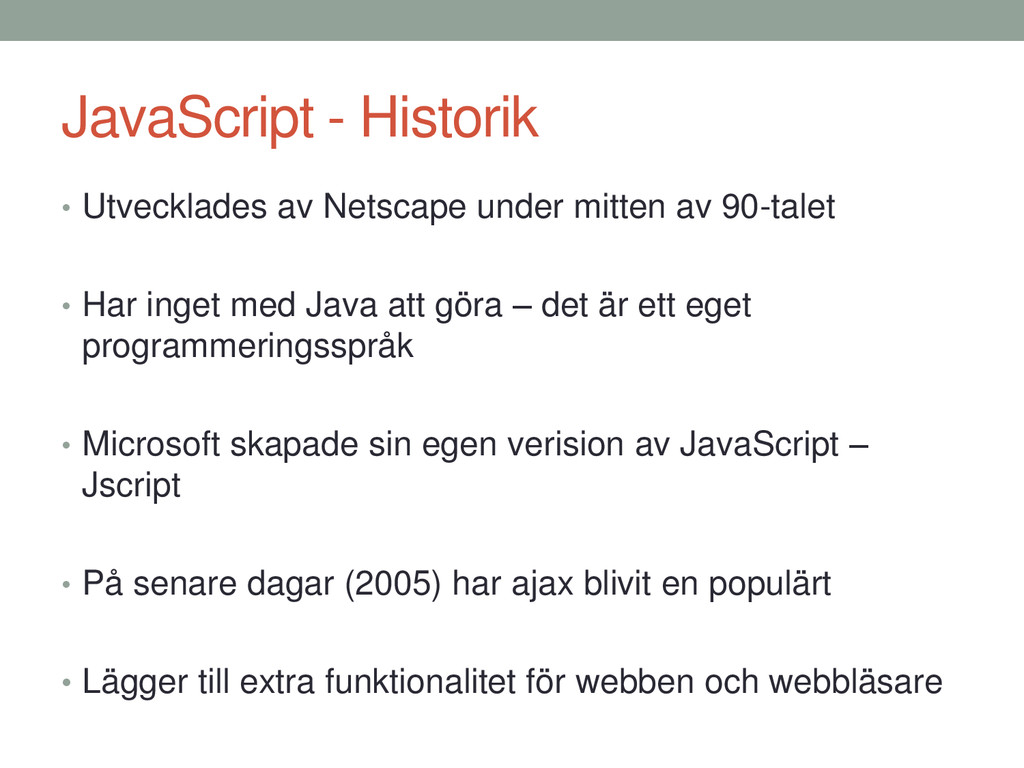 JavaScript - Historik

• Utvecklades av Netscape under mitten av 90-talet

• Har inget med Java att göra – det är ett eget programmeringsspråk

• Microsoft skapade sin egen verision av JavaScript – Jscript

• På senare dagar (2005) har ajax blivit en populärt

• Lägger till extra funktionalitet för webben och webbläsare